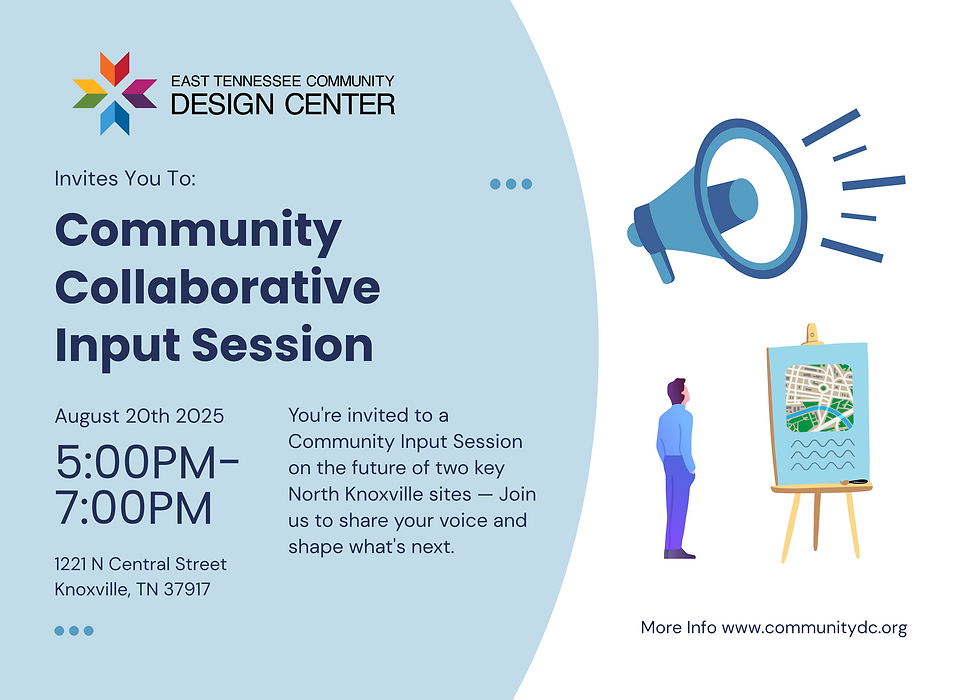 EAST TENNESSEE COMMUNITY
DESIGN CENTER

Invites You To:

Community Collaborative Input Session

August 20th 2025

5:00PM-7:00PM

1221 N Central Street
Knoxville, TN 37917

You're invited to a Community Input Session on the future of two key North Knoxville sites — Join us to share your voice and shape what's next.

More Info www.communitydc.org